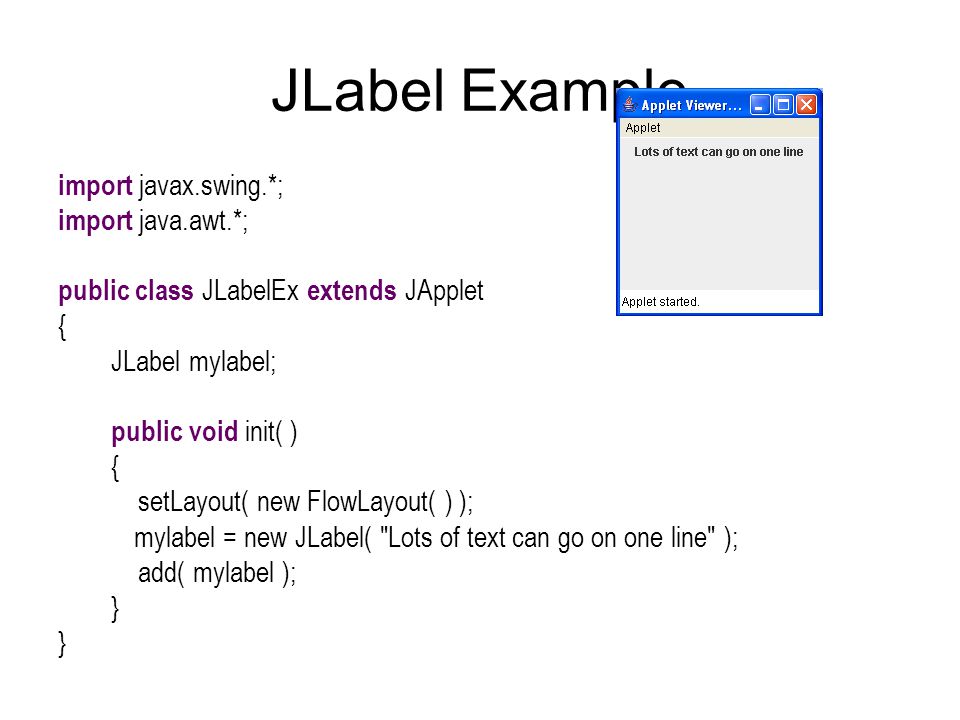 JLabel Example

Applet Viewer...

Applet

Lots of text can go on one line

Applet started.

import javax.swing.*;
import java.awt.*;

public class JLabelEx extends JApplet
{
JLabel mylabel;

public void init( )
{
setLayout( new FlowLayout( ) );
mylabel = new JLabel( "Lots of text can go on one line" );
add( mylabel );
}
}